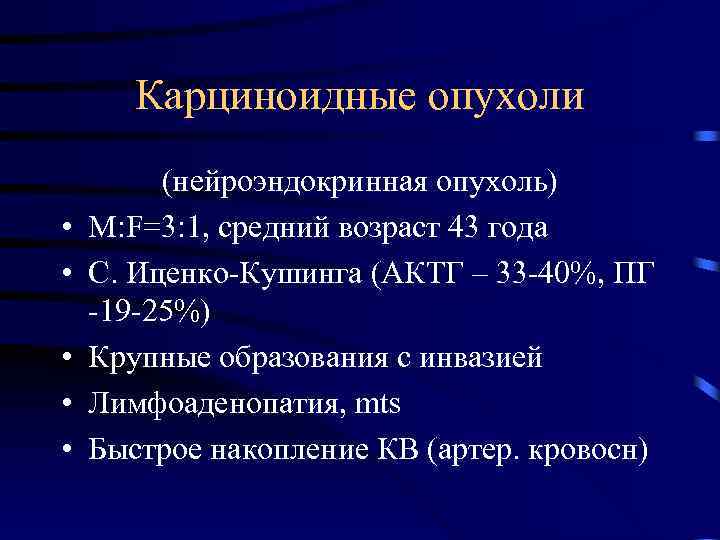 Карциноидные опухоли

(нейроэндокринная опухоль)

• M:F=3:1, средний возраст 43 года
• С. Иценко-Кушинга (АКТГ – 33-40%, ПГ -19-25%)
• Крупные образования с инвазией
• Лимфоаденопатия, mts
• Быстрое накопление КВ (артер. кровосн)